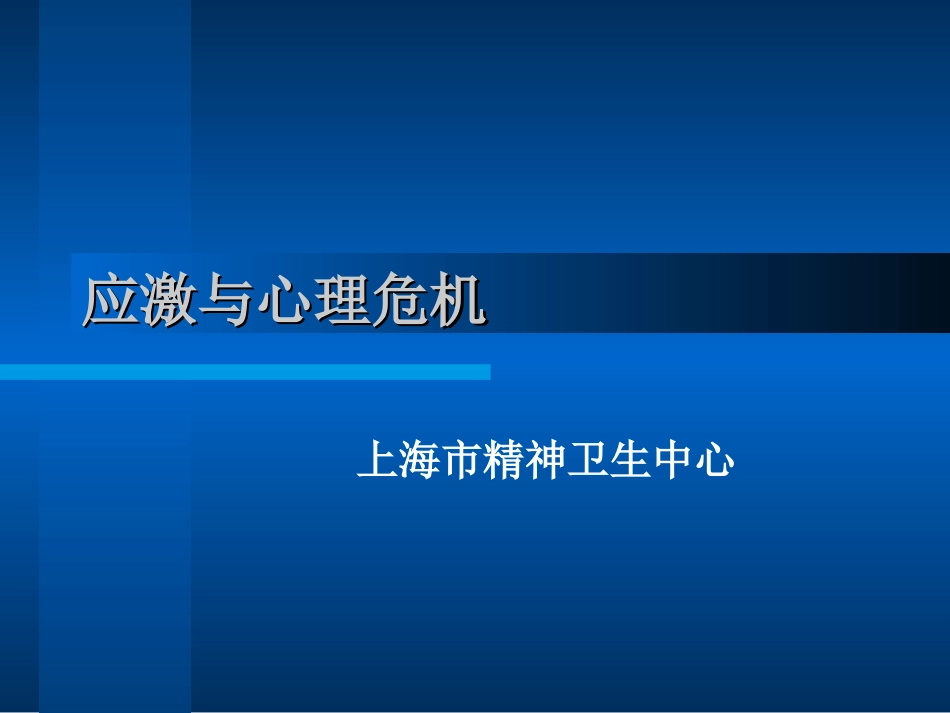 应激与心理危机

上海市精神卫生中心